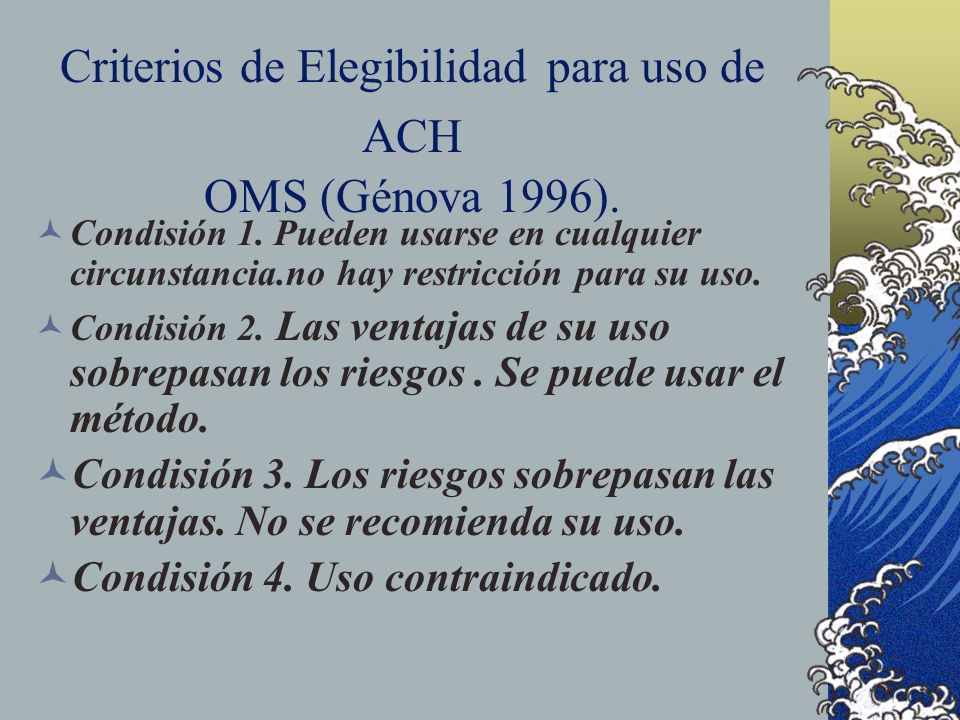 Criterios de Elegibilidad para uso de ACH
OMS (Génova 1996).

Condisión 1. Pueden usarse en cualquier circunstancia.no hay restricción para su uso.

Condisión 2. Las ventajas de su uso sobrepasan los riesgos . Se puede usar el método.

Condisión 3. Los riesgos sobrepasan las ventajas. No se recomienda su uso.

Condisión 4. Uso contraindicado.